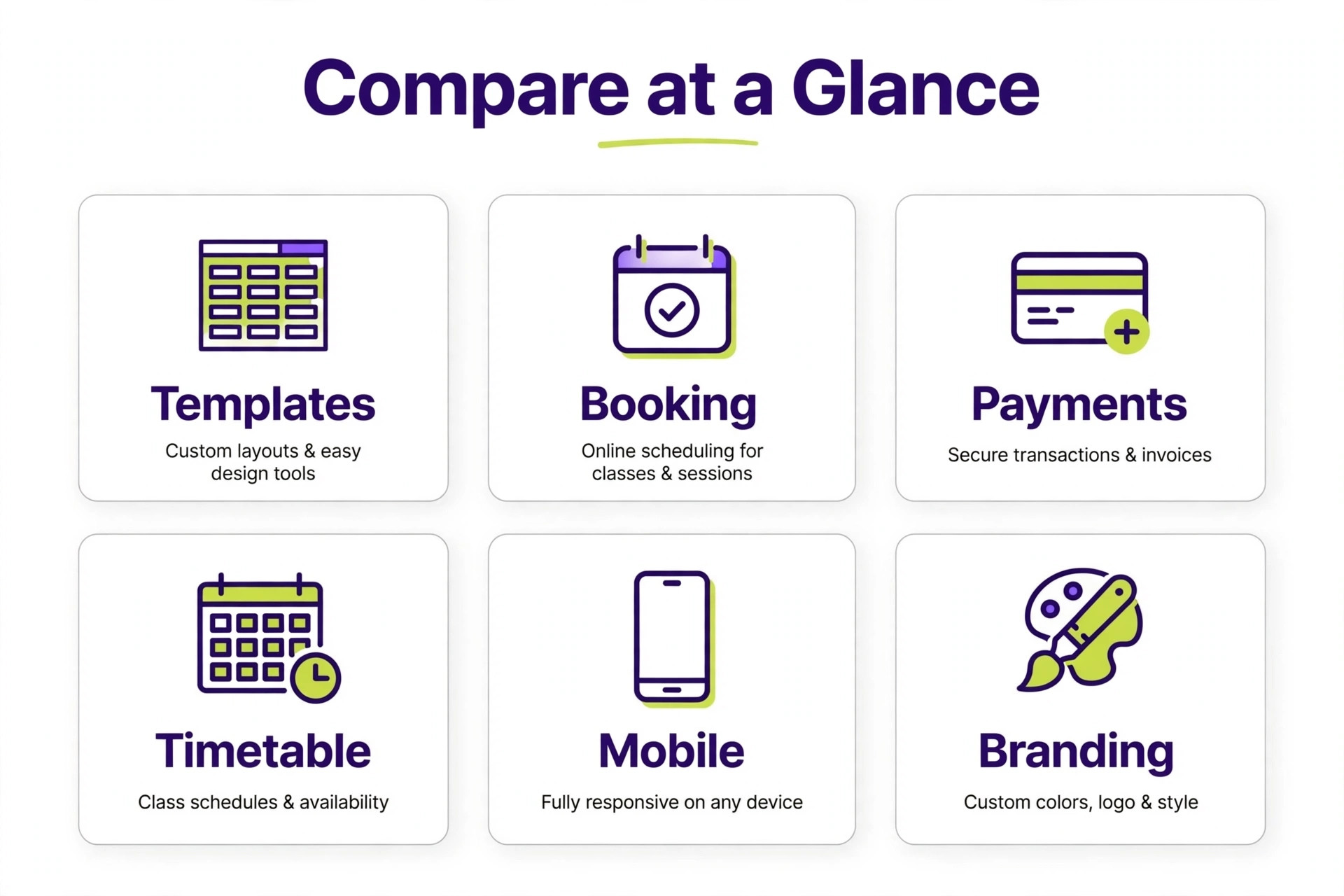 Compare at a Glance

Templates

Custom layouts & easy design tools

Booking

Online scheduling for classes & sessions

Payments

Secure transactions & invoices

Timetable

Class schedules & availability

Mobile

Fully responsive on any device

Branding

Custom colors, logo & style